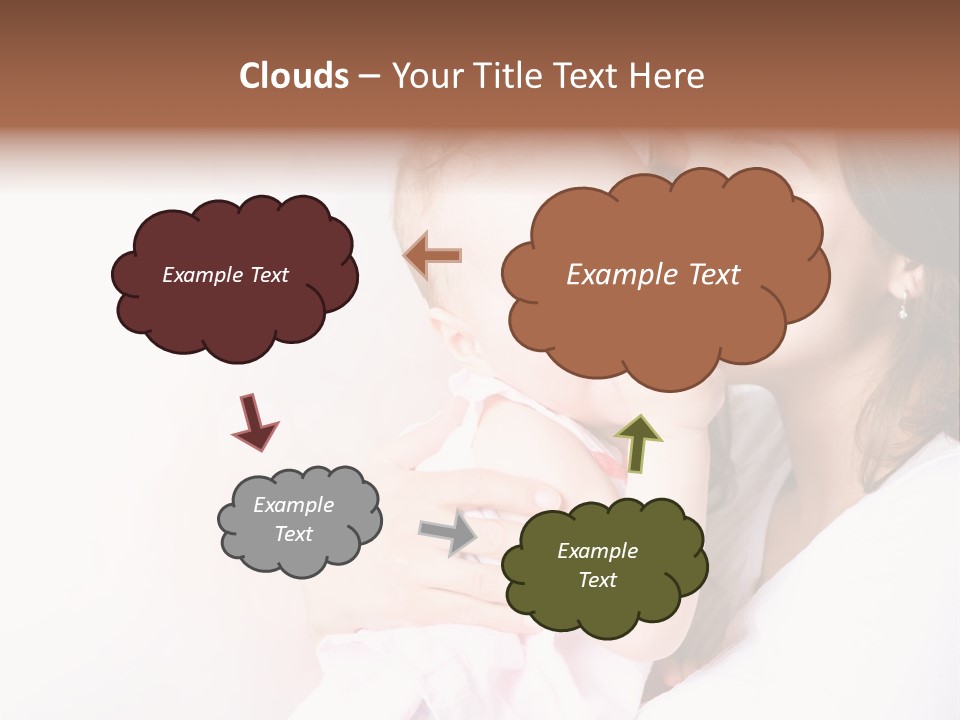 Clouds – Your Title Text Here

Example Text

Example Text

Example Text

Example Text